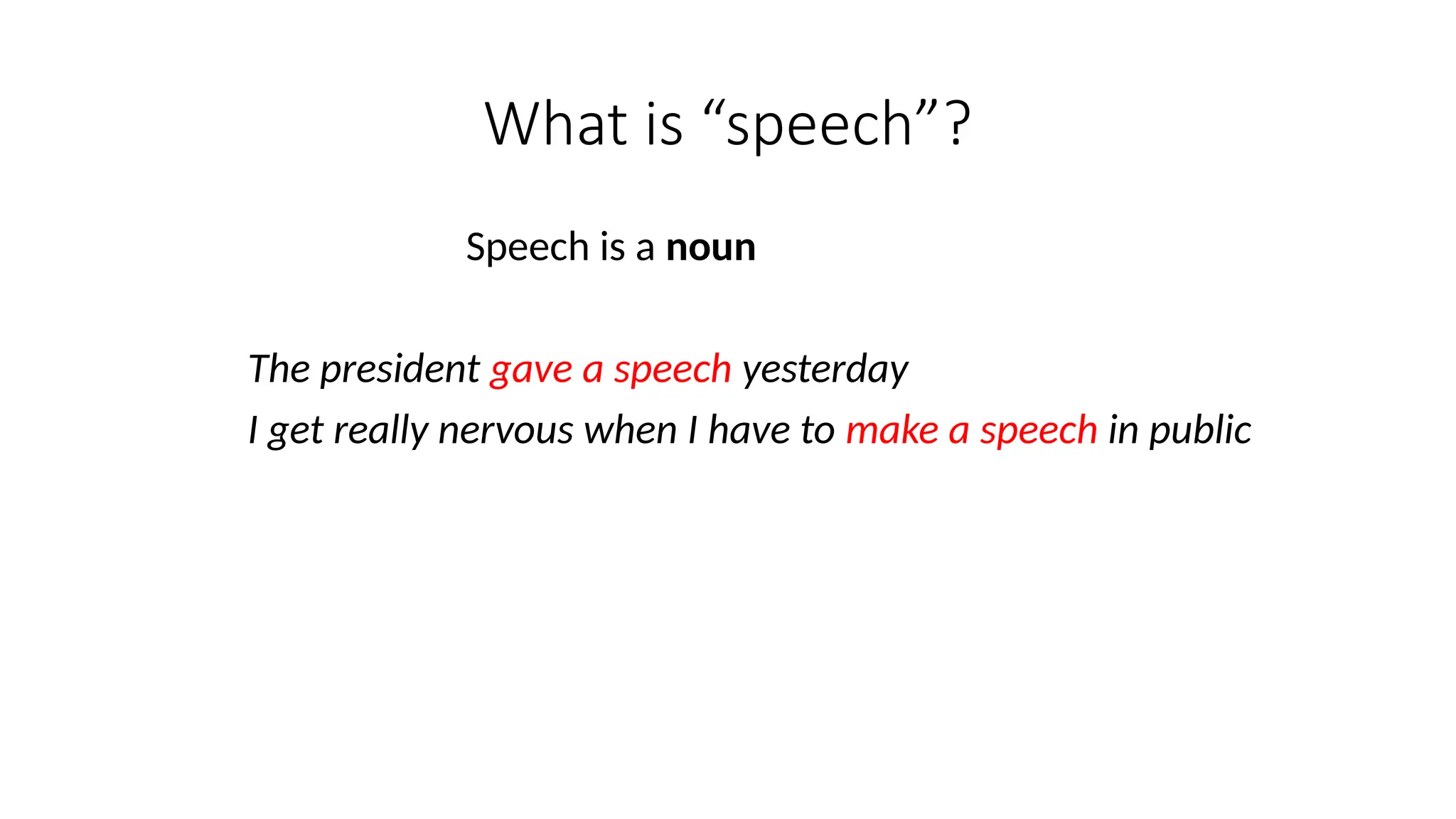 What is “speech”?

Speech is a noun

The president gave a speech yesterday

I get really nervous when I have to make a speech in public